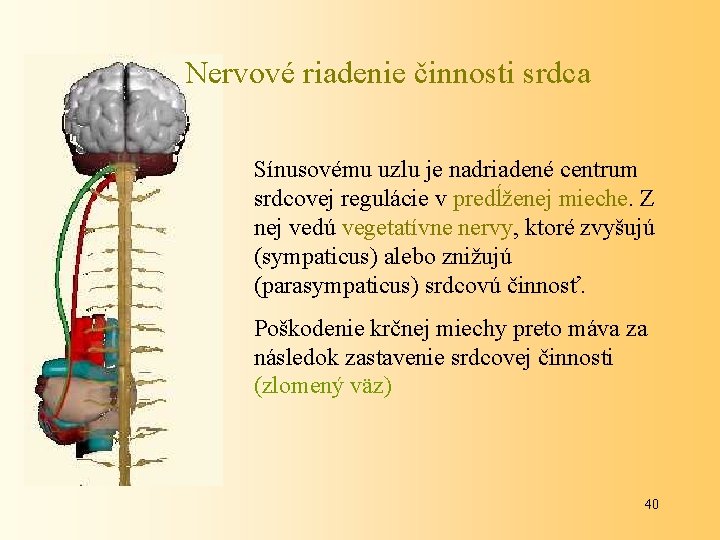 Nervové riadenie činnosti srdca

Sínusovému uzlu je nadriadené centrum srdcovej regulácie v predĺženej mieche. Z nej vedú vegetatívne nervy, ktoré zvyšujú (sympaticus) alebo znižujú (parasympaticus) srdcovú činnosť.

Poškodenie krčnej miechy preto máva za následok zastavenie srdcovej činnosti (zlomený väz)

40